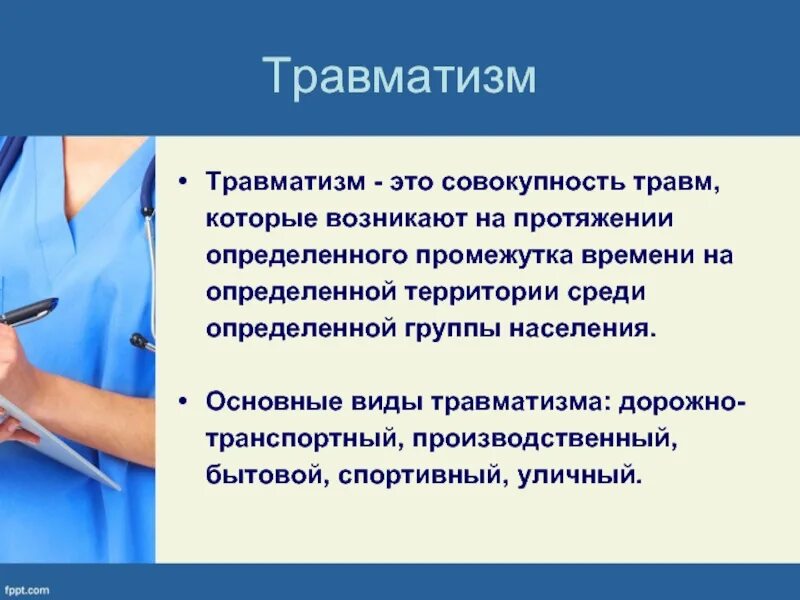 Травматизм

• Травматизм - это совокупность травм, которые возникают на протяжении определенного промежутка времени на определенной территории среди определенной группы населения.

• Основные виды травматизма: дорожно-транспортный, производственный, бытовой, спортивный, уличный.

fppt.com